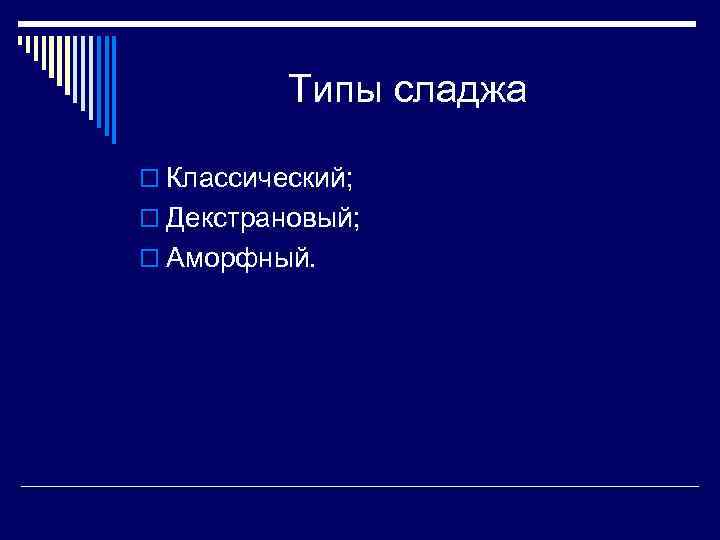 Типы сладжа

Классический;
Декстрановый;
Аморфный.